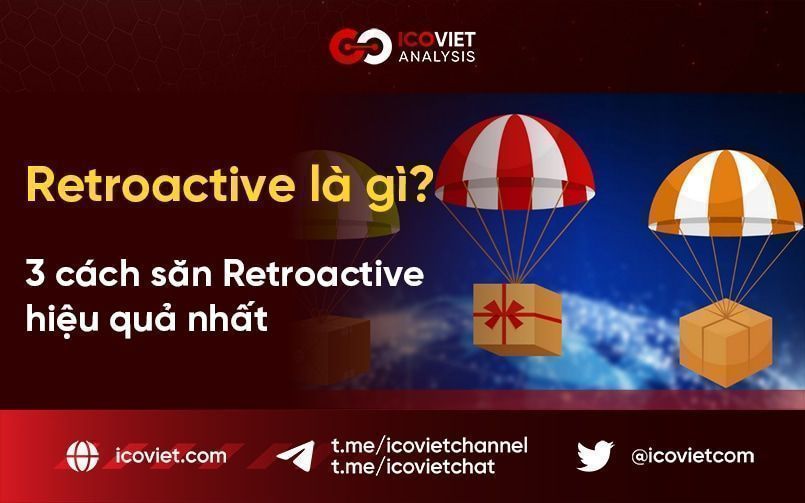 ICOVIET ANALYSIS

Retroactive là gì?

3 cách săn Retroactive hiệu quả nhất

icoviet.com

t.me/icovietchannel
t.me/icovietchat

@icovietcom